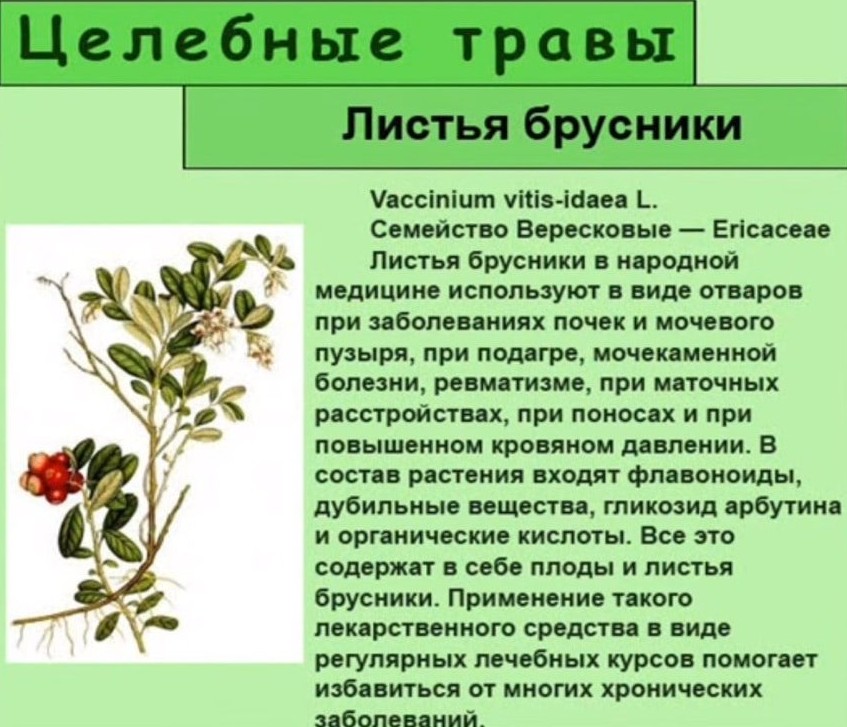 Целебные травы

Листья брусники

Vaccinium vitis-idaea L.

Семейство Вересковые — Ericaceae

Листья брусники в народной медицине используют в виде отваров при заболеваниях почек и мочевого пузыря, при подагре, мочекаменной болезни, ревматизме, при маточных расстройствах, при поносах и при повышенном кровяном давлении. В состав растения входят флавоноиды, дубильные вещества, гликозид арбутина и органические кислоты. Все это содержат в себе плоды и листья брусники. Применение такого лекарственного средства в виде регулярных лечебных курсов помогает избавиться от многих хронических заболеваний.